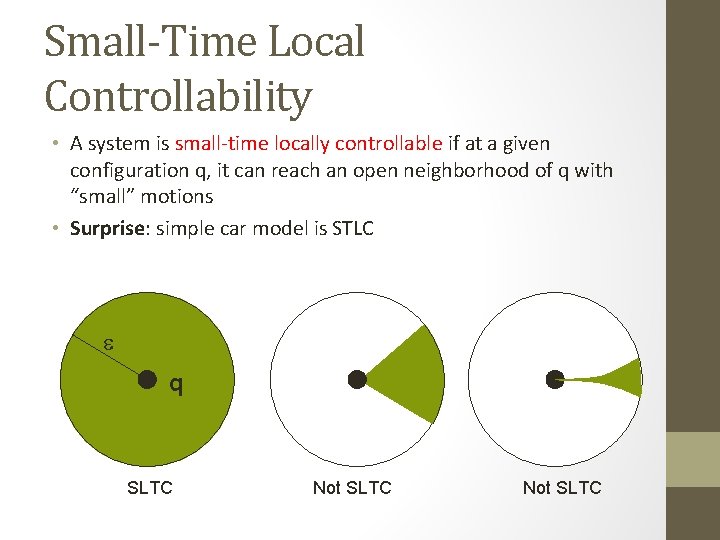 Small-Time Local Controllability

• A system is small-time locally controllable if at a given configuration q, it can reach an open neighborhood of q with "small" motions

• **Surprise**: simple car model is STLC

$\varepsilon$

q

SLTC

Not SLTC

Not SLTC